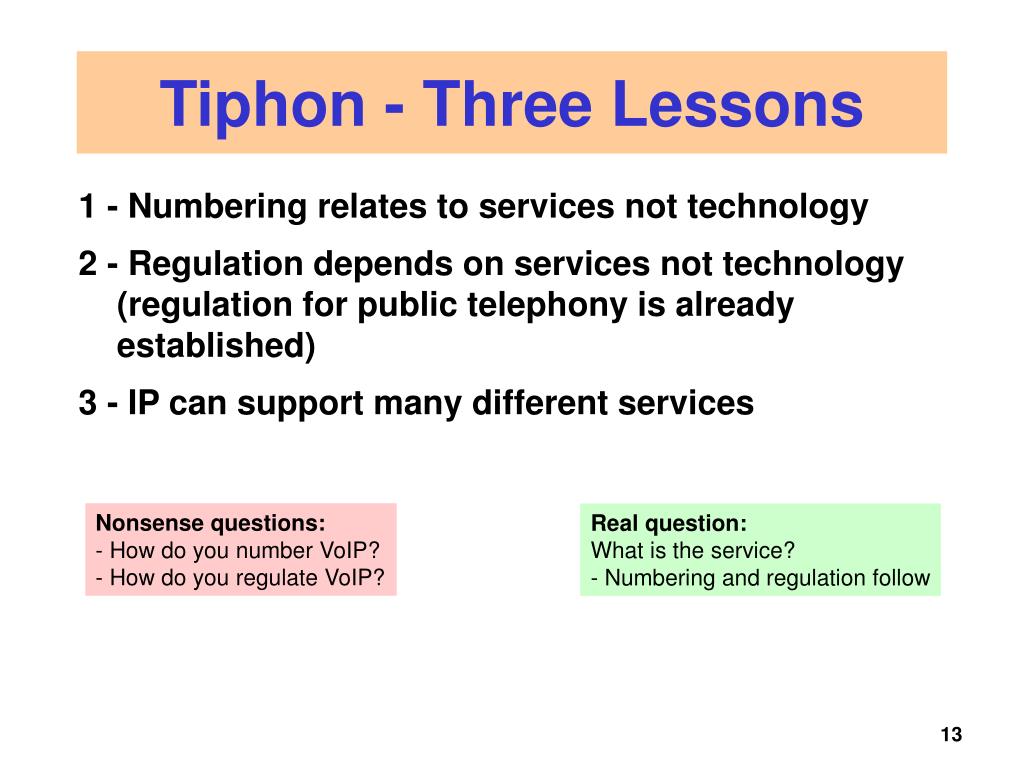 Tiphon - Three Lessons

1 - Numbering relates to services not technology

2 - Regulation depends on services not technology (regulation for public telephony is already established)

3 - IP can support many different services

Nonsense questions:
- How do you number VoIP?
- How do you regulate VoIP?

Real question:
What is the service?
- Numbering and regulation follow

13